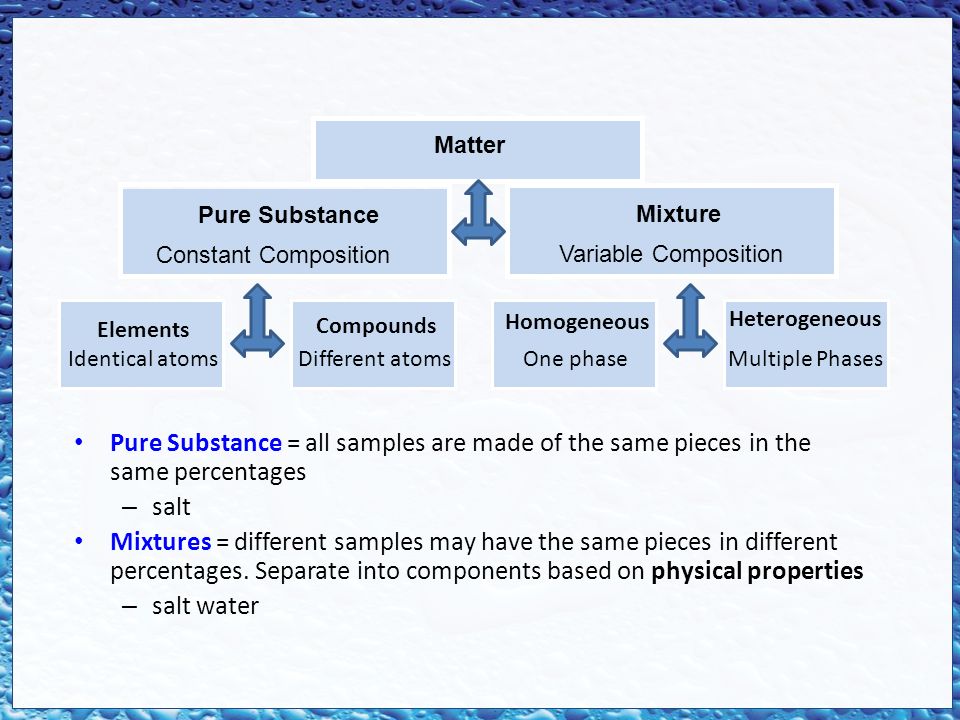 Matter

Pure Substance
Constant Composition

Mixture
Variable Composition

Elements
Identical atoms

Compounds
Different atoms

Homogeneous
One phase

Heterogeneous
Multiple Phases

• Pure Substance = all samples are made of the same pieces in the same percentages
– salt
• Mixtures = different samples may have the same pieces in different percentages. Separate into components based on physical properties
– salt water